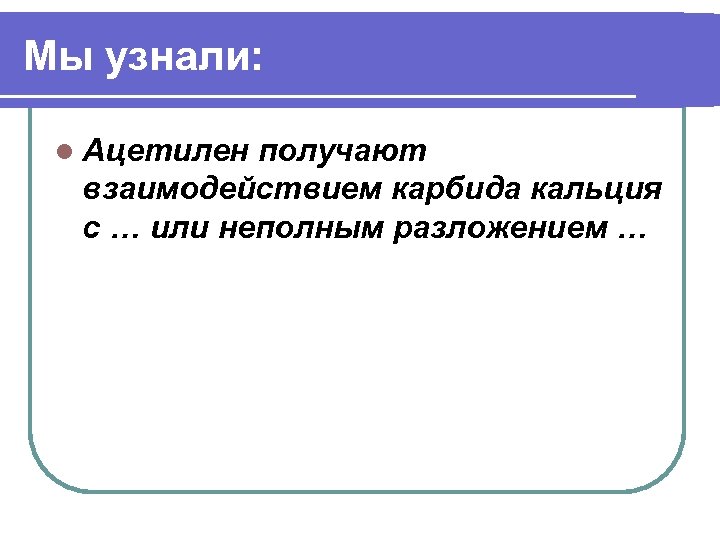 Мы узнали:

Ацетилен получают взаимодействием карбида кальция с … или неполным разложением …